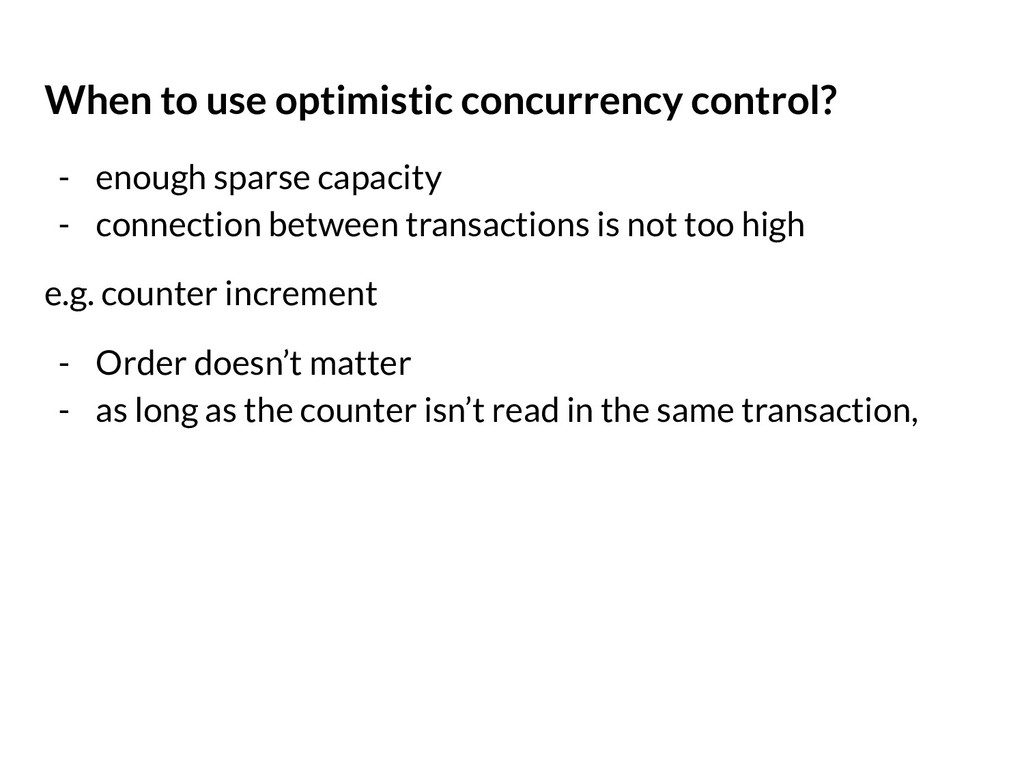 When to use optimistic concurrency control?

- enough sparse capacity
- connection between transactions is not too high

e.g. counter increment

- Order doesn’t matter
- as long as the counter isn’t read in the same transaction,